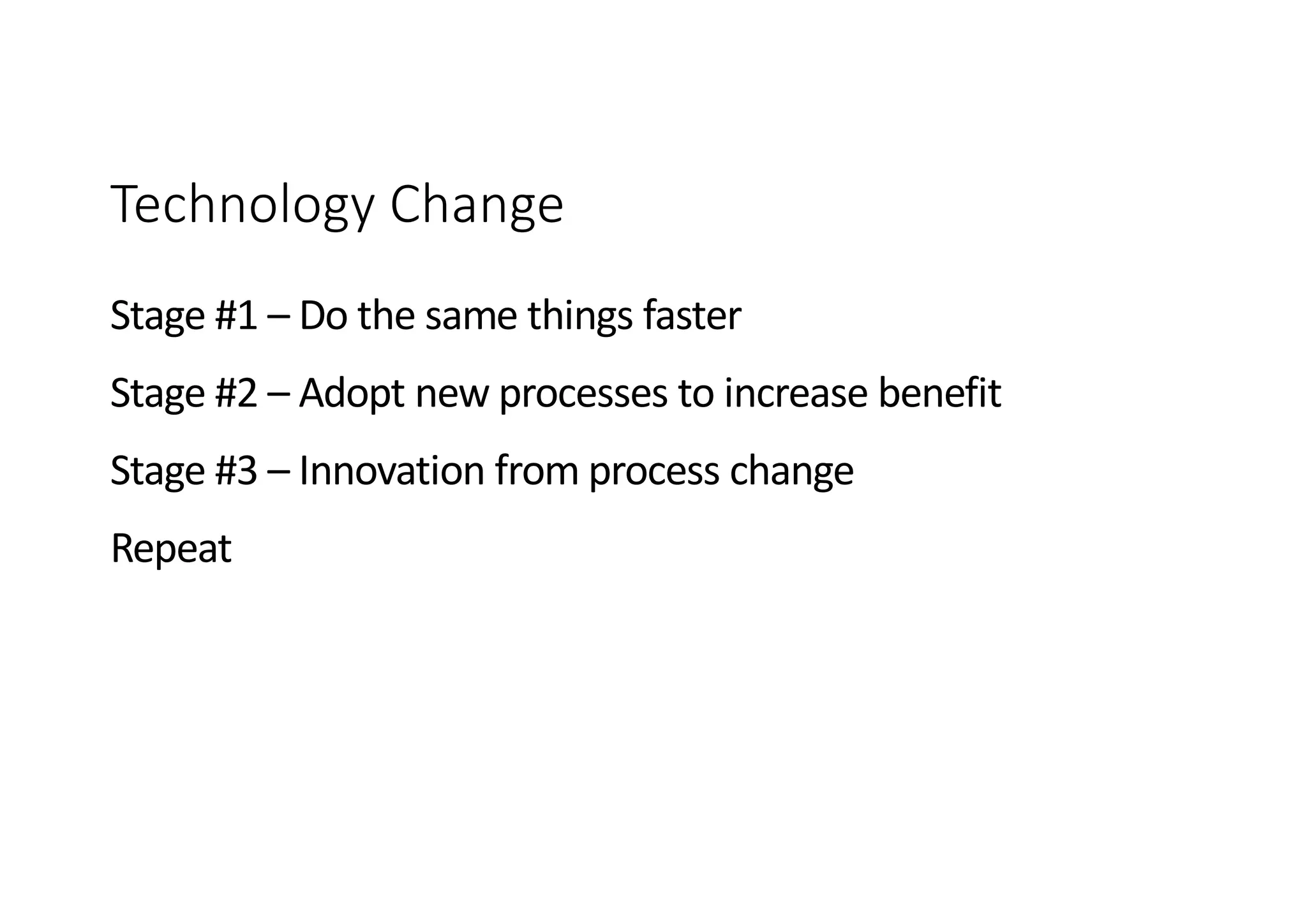 Technology Change

Stage #1 – Do the same things faster

Stage #2 – Adopt new processes to increase benefit

Stage #3 – Innovation from process change

Repeat